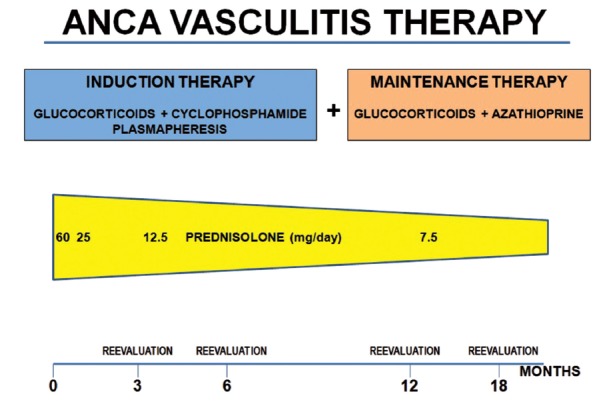 ANCA VASCULITIS THERAPY

INDUCTION THERAPY

GLUCOCORTICOIDS + CYCLOPHOSPHAMIDE PLASMAPHERESIS

+

MAINTENANCE THERAPY

GLUCOCORTICOIDS + AZATHIOPRINE

60 25 12.5 PREDNISOLONE (mg/day) 7.5

REEVALUATION REEVALUATION REEVALUATION REEVALUATION

MONTHS

0 3 6 12 18